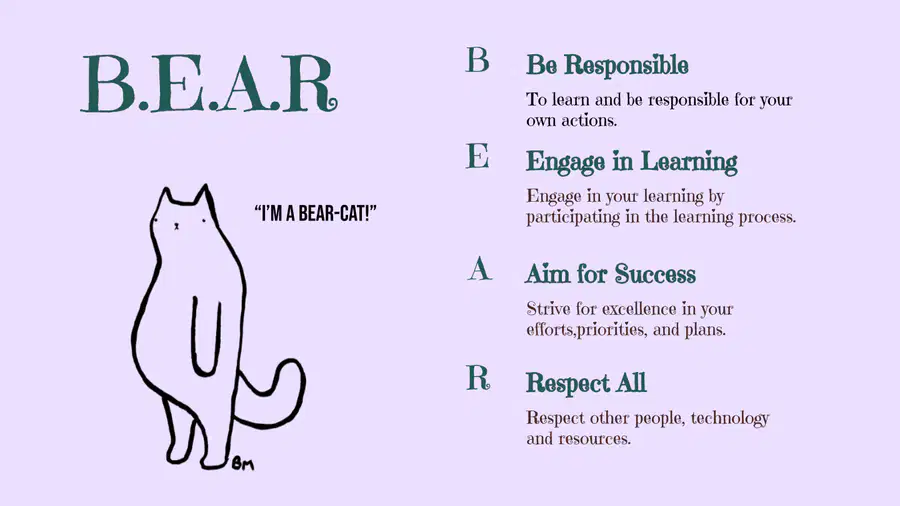 B.E.A.R

"I'M A BEAR-CAT!"

BM

B Be Responsible

To learn and be responsible for your own actions.

E Engage in Learning

Engage in your learning by participating in the learning process.

A Aim for Success

Strive for excellence in your efforts,priorities, and plans.

R Respect All

Respect other people, technology and resources.